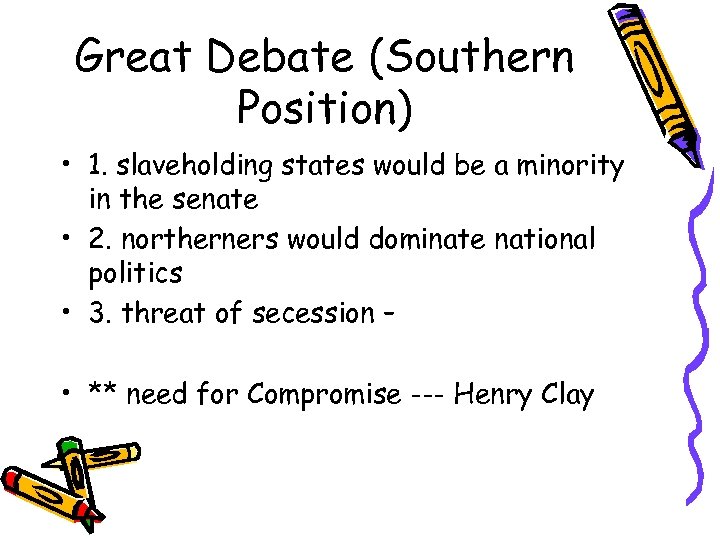 Great Debate (Southern Position)

• 1. slaveholding states would be a minority in the senate
• 2. northerners would dominate national politics
• 3. threat of secession –

• ** need for Compromise --- Henry Clay